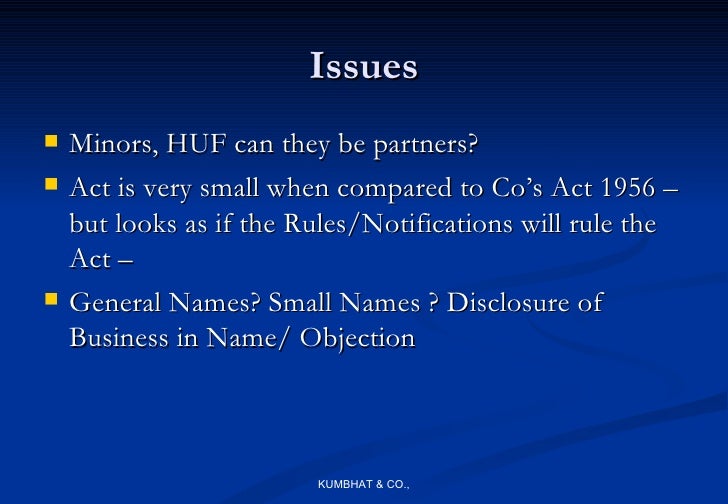 Issues

- Minors, HUF can they be partners?
- Act is very small when compared to Co's Act 1956 – but looks as if the Rules/Notifications will rule the Act –
- General Names? Small Names ? Disclosure of Business in Name/ Objection

KUMBHAT & CO.,